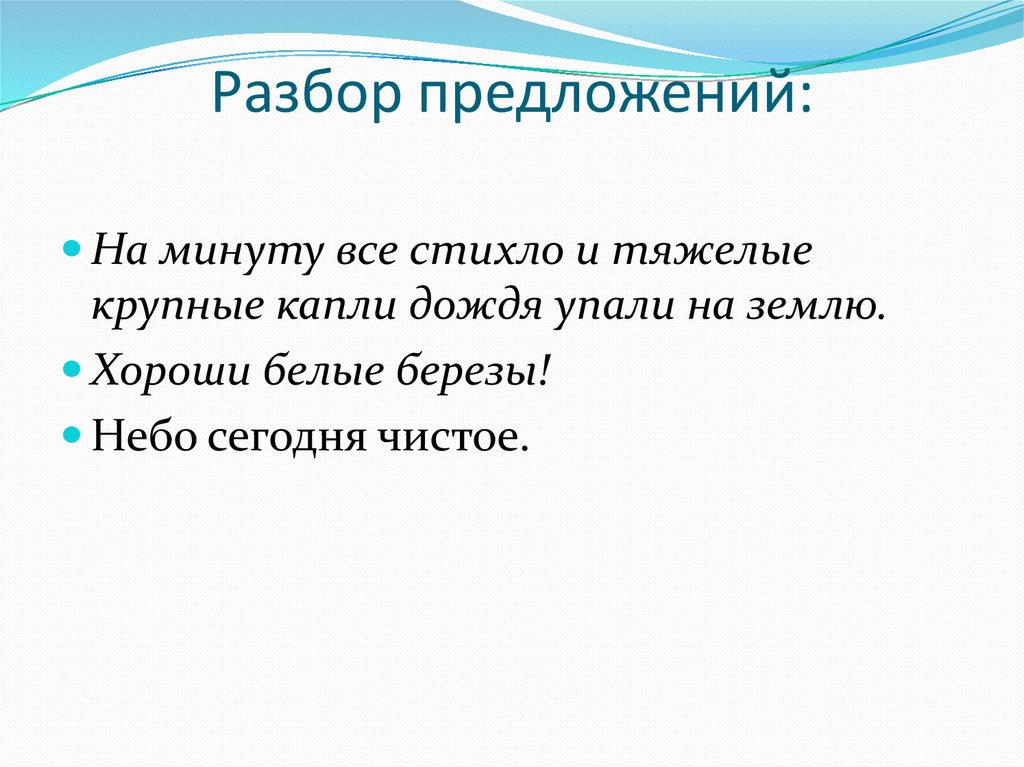 Разбор предложений:

На минуту все стихло и тяжелые крупные капли дождя упали на землю.

Хороши белые березы!

Небо сегодня чистое.